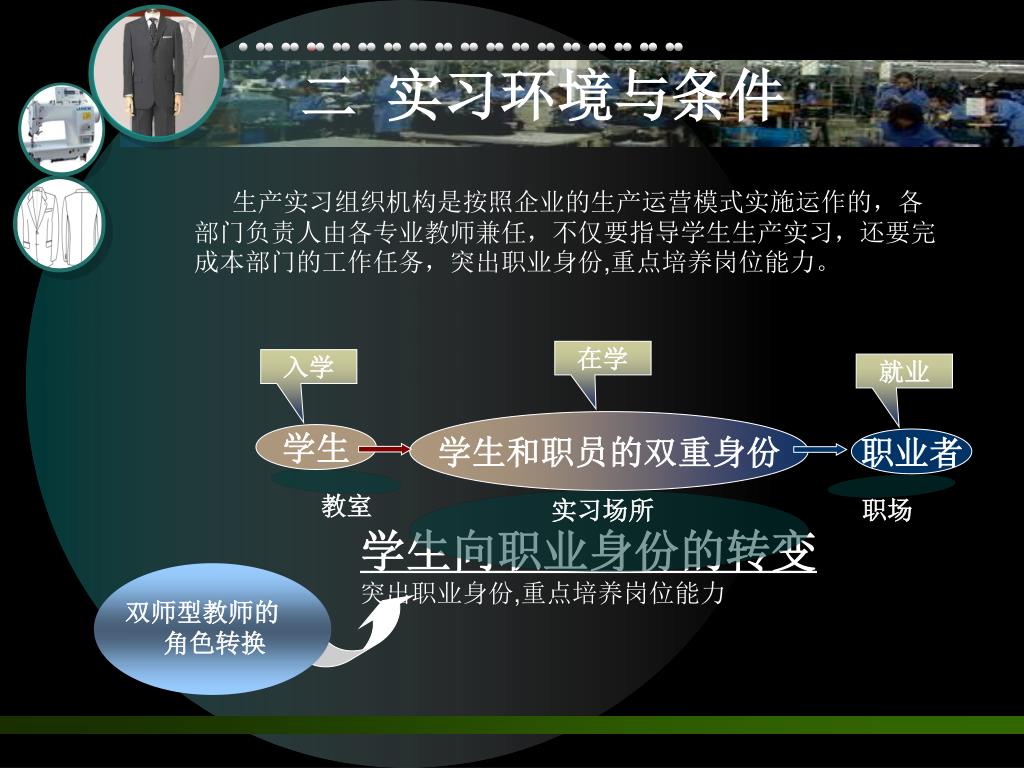 二 实习环境与条件

生产实习组织机构是按照企业的生产运营模式实施运作的，各部门负责人由各专业教师兼任，不仅要指导学生生产实习，还要完成本部门的工作任务，突出职业身份,重点培养岗位能力。

入学

在学

就业

学生

学生和职员的双重身份

职业者

教室

实习场所

职场

学生向职业身份的转变

突出职业身份,重点培养岗位能力

双师型教师的角色转换